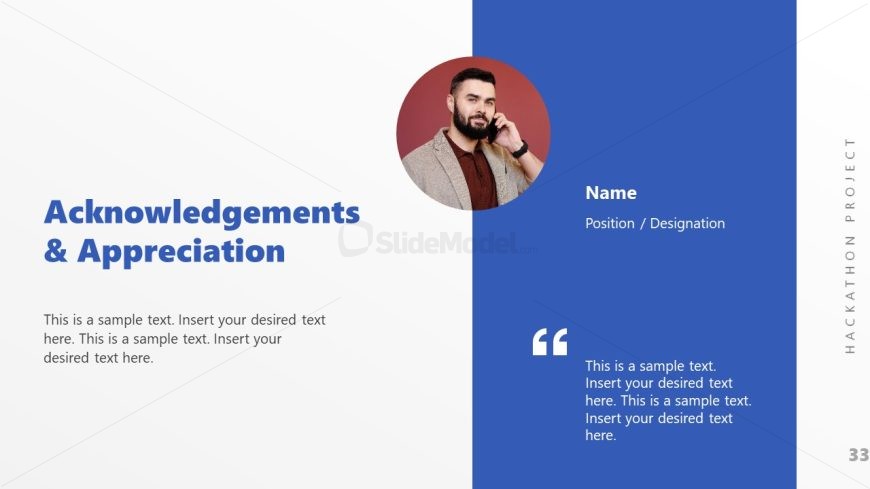 Acknowledgements & Appreciation

This is a sample text. Insert your desired text here. This is a sample text. Insert your desired text here.

SlideModel

Name

Position / Designation

“

This is a sample text. Insert your desired text here. This is a sample text. Insert your desired text here.

HACKATHON PROJECT

33